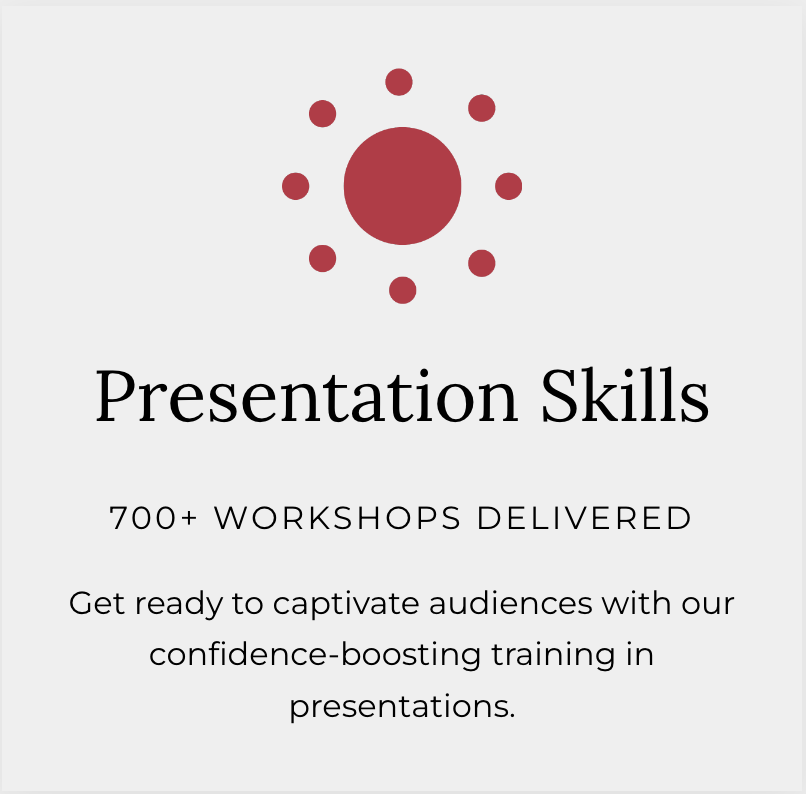 Presentation Skills

700+ WORKSHOPS DELIVERED

Get ready to captivate audiences with our confidence-boosting training in presentations.